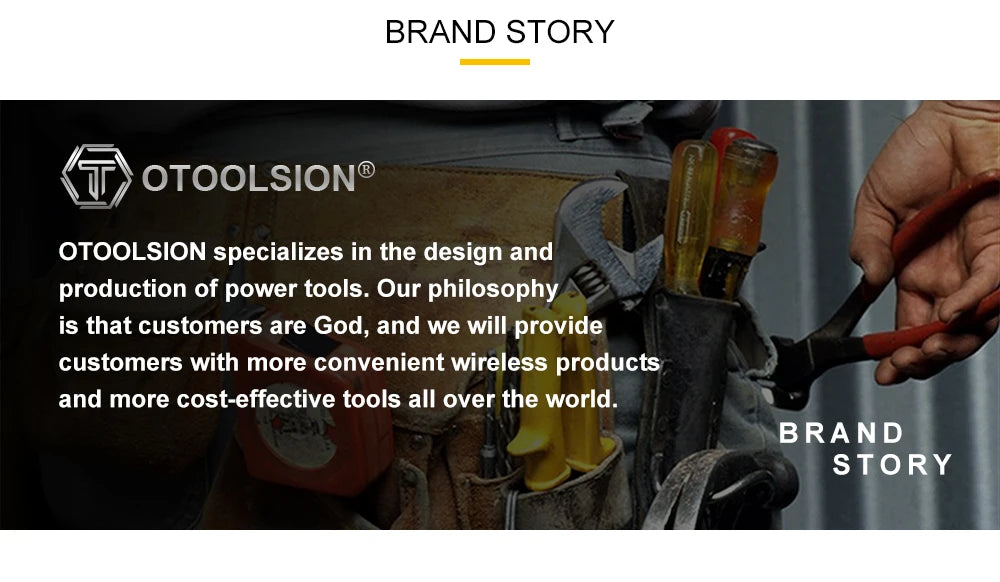 BRAND STORY

OTOOLSION®

OTOOLSION specializes in the design and production of power tools. Our philosophy is that customers are God, and we will provide customers with more convenient wireless products and more cost-effective tools all over the world.

BRAND STORY